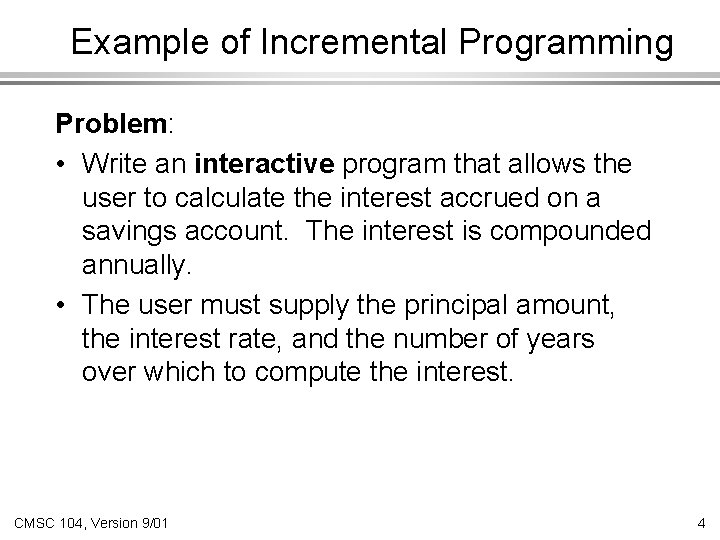 Example of Incremental Programming

Problem:

• Write an interactive program that allows the user to calculate the interest accrued on a savings account. The interest is compounded annually.

• The user must supply the principal amount, the interest rate, and the number of years over which to compute the interest.

CMSC 104, Version 9/01

4